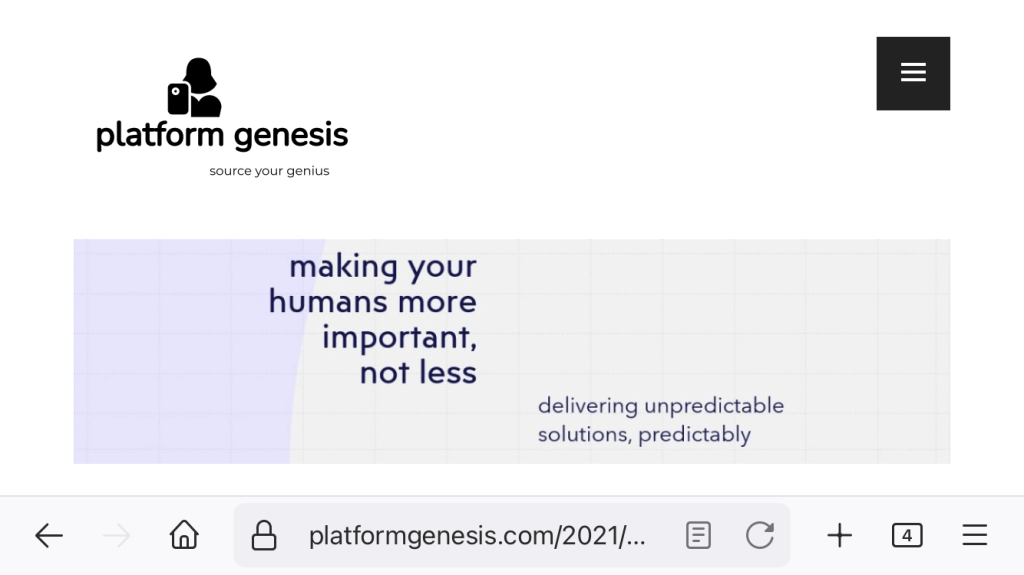 platform genesis
source your genius

making your humans more important, not less

delivering unpredictable solutions, predictably

platformgenesis.com/2021/...

4